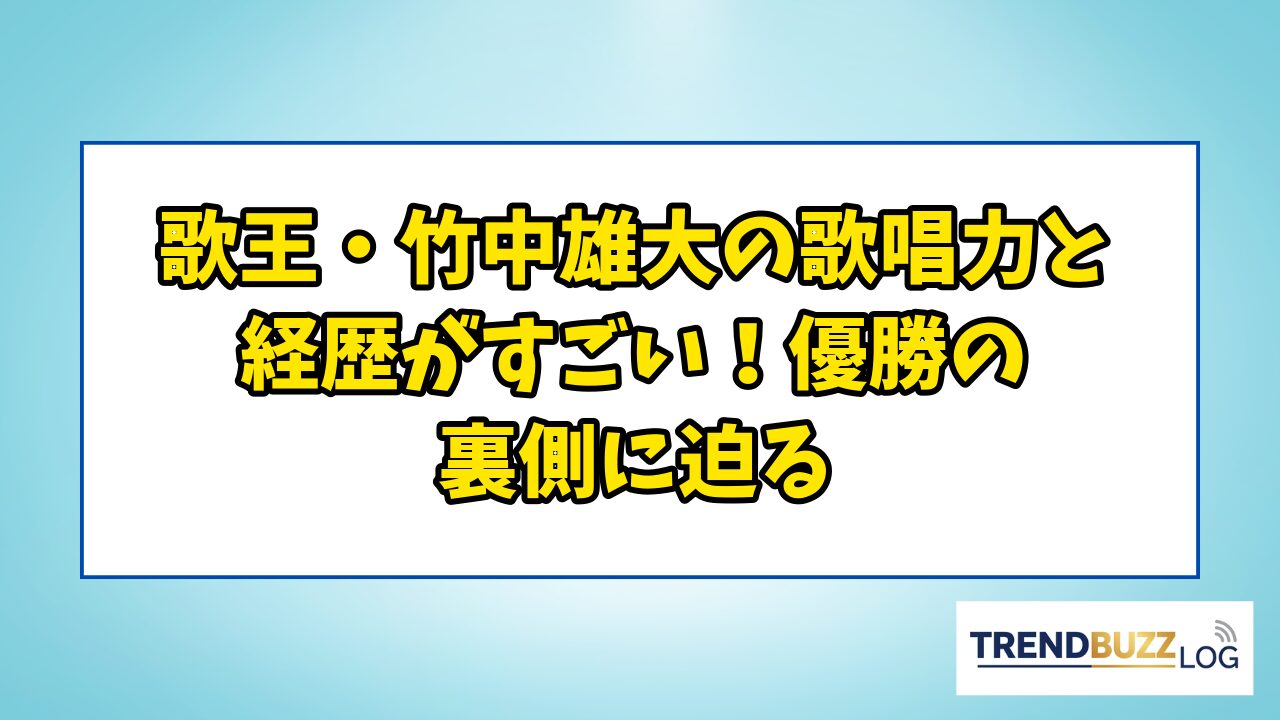 歌王・竹中雄大の歌唱力と経歴がすごい！優勝の裏側に迫る

TRENDBUZZ LOG